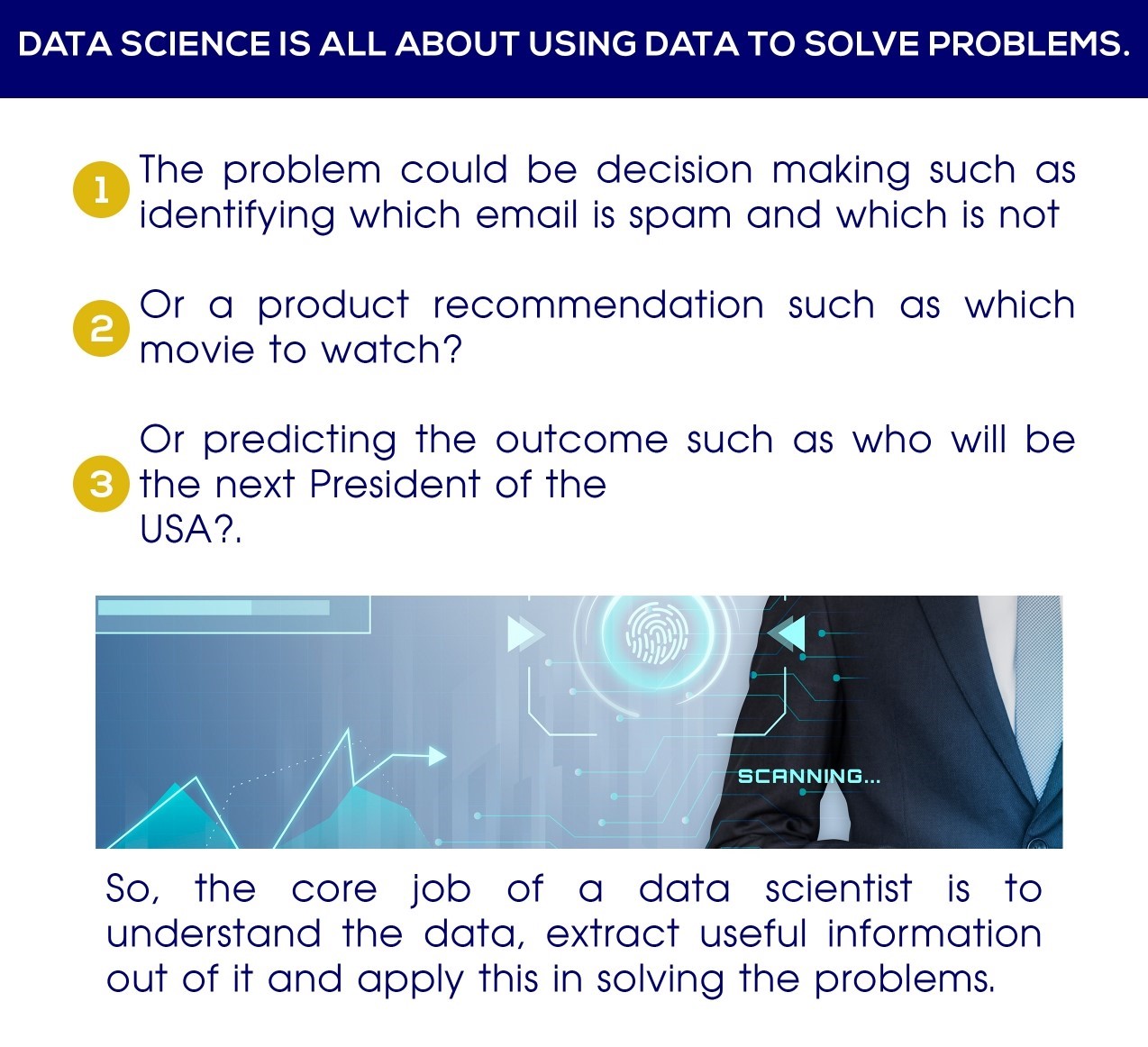 DATA SCIENCE IS ALL ABOUT USING DATA TO SOLVE PROBLEMS.

1 The problem could be decision making such as identifying which email is spam and which is not

2 Or a product recommendation such as which movie to watch?

3 Or predicting the outcome such as who will be the next President of the USA?.

SCANNING...

So, the core job of a data scientist is to understand the data, extract useful information out of it and apply this in solving the problems.